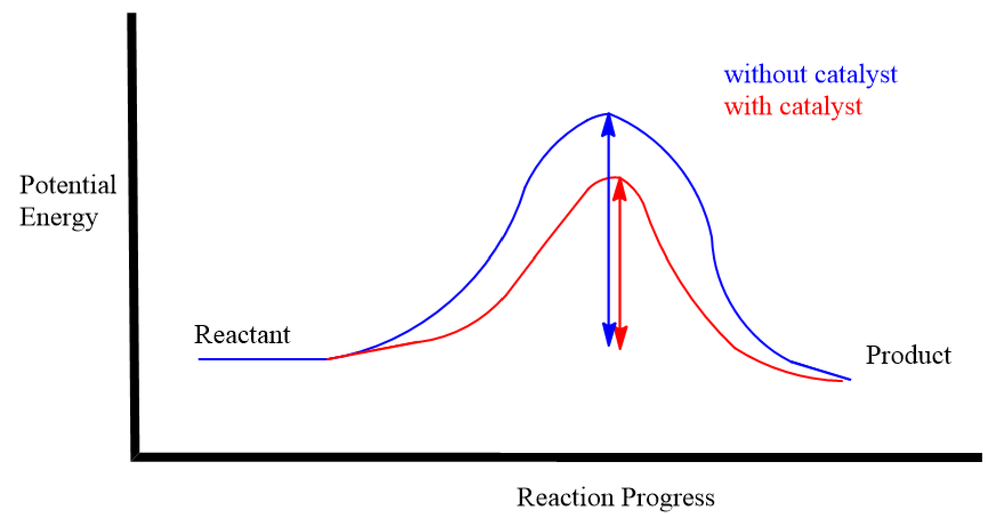 without catalyst
with catalyst

Potential Energy

Reactant

Product

Reaction Progress